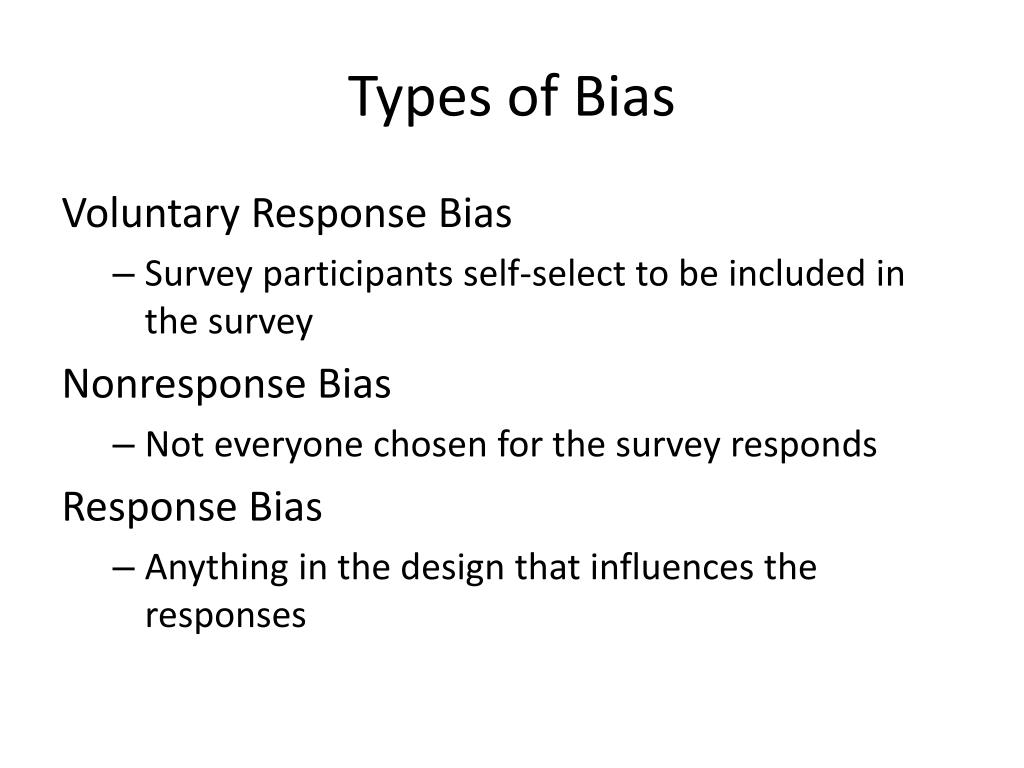 Types of Bias

Voluntary Response Bias

– Survey participants self-select to be included in the survey

Nonresponse Bias

– Not everyone chosen for the survey responds

Response Bias

– Anything in the design that influences the responses